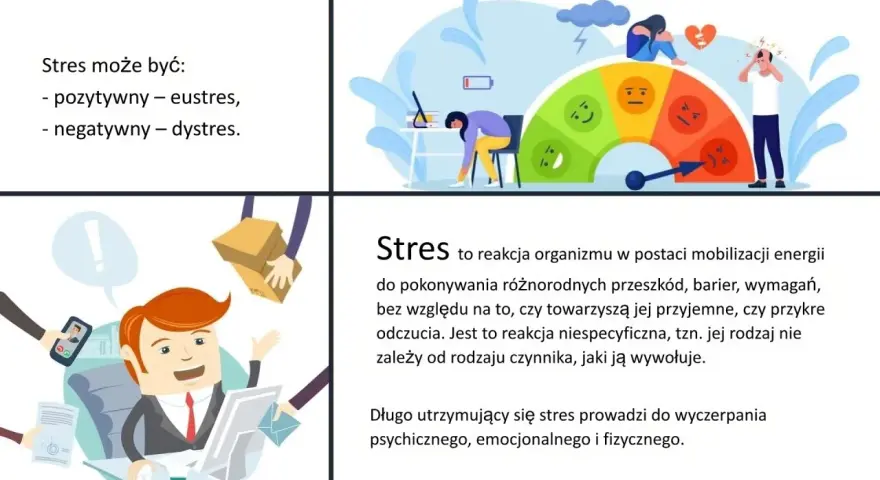 Stres może być:
- pozytywny – eustres,
- negatywny – dystres.

Stres to reakcja organizmu w postaci mobilizacji energii do pokonywania różnorodnych przeszkód, barier, wymagań, bez względu na to, czy towarzyszą jej przyjemne, czy przykre odczucia. Jest to reakcja niespecyficzna, tzn. jej rodzaj nie zależy od rodzaju czynnika, jaki ją wywołuje.

Długo utrzymujący się stres prowadzi do wyczerpania psychicznego, emocjonalnego i fizycznego.